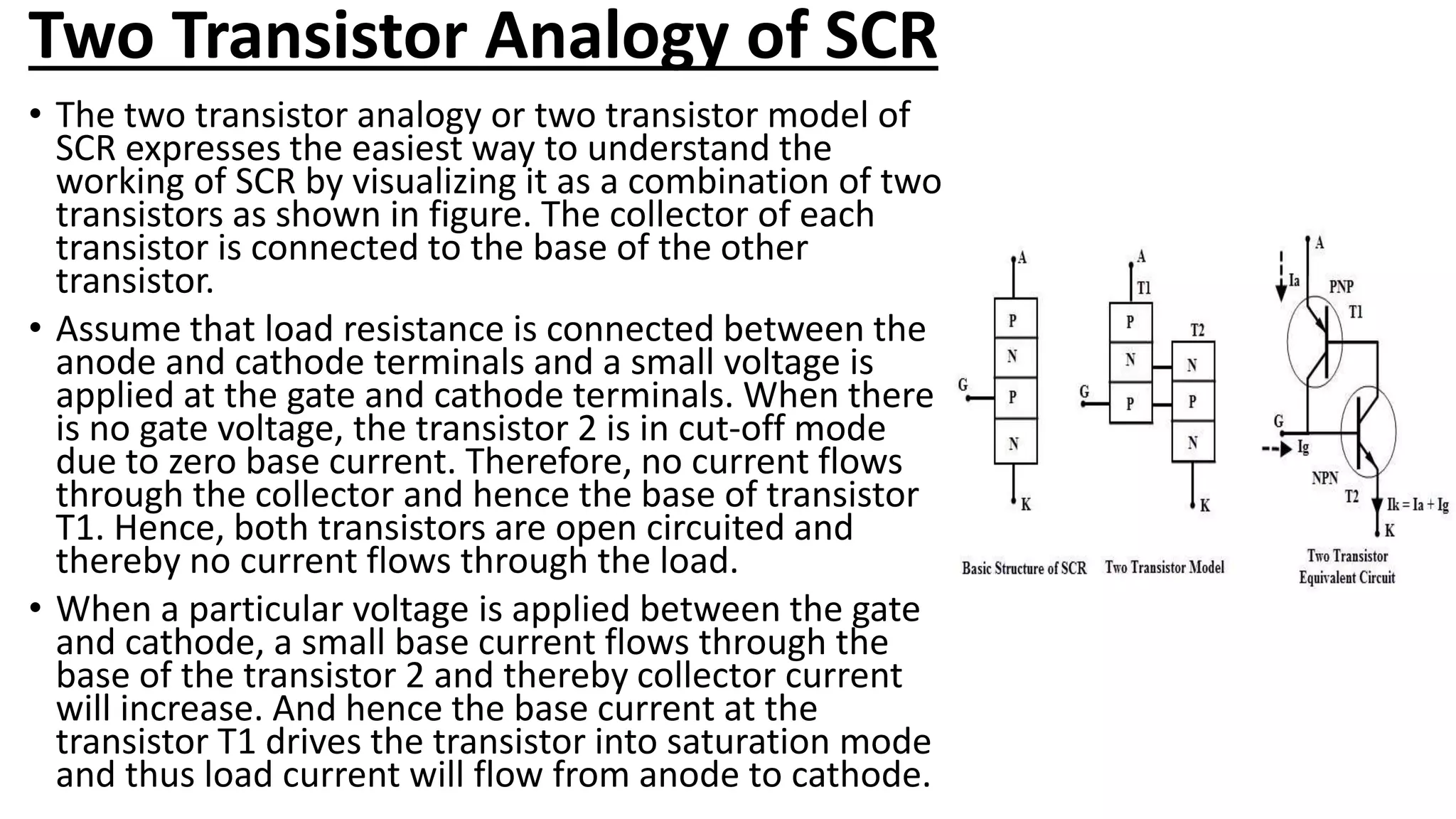 Two Transistor Analogy of SCR

• The two transistor analogy or two transistor model of SCR expresses the easiest way to understand the working of SCR by visualizing it as a combination of two transistors as shown in figure. The collector of each transistor is connected to the base of the other transistor.

• Assume that load resistance is connected between the anode and cathode terminals and a small voltage is applied at the gate and cathode terminals. When there is no gate voltage, the transistor 2 is in cut-off mode due to zero base current. Therefore, no current flows through the collector and hence the base of transistor T1. Hence, both transistors are open circuited and thereby no current flows through the load.

• When a particular voltage is applied between the gate and cathode, a small base current flows through the base of the transistor 2 and thereby collector current will increase. And hence the base current at the transistor T1 drives the transistor into saturation mode and thus load current will flow from anode to cathode.

A
P
N
G
P
N
K
Basic Structure of SCR

A
T1
P
N
G
P
T2
N
P
N
K
Two Transistor Model

A
Ia
PNP
T1
G
Ig
NPN
T2
Ik = Ia + Ig
K
Two Transistor Equivalent Circuit